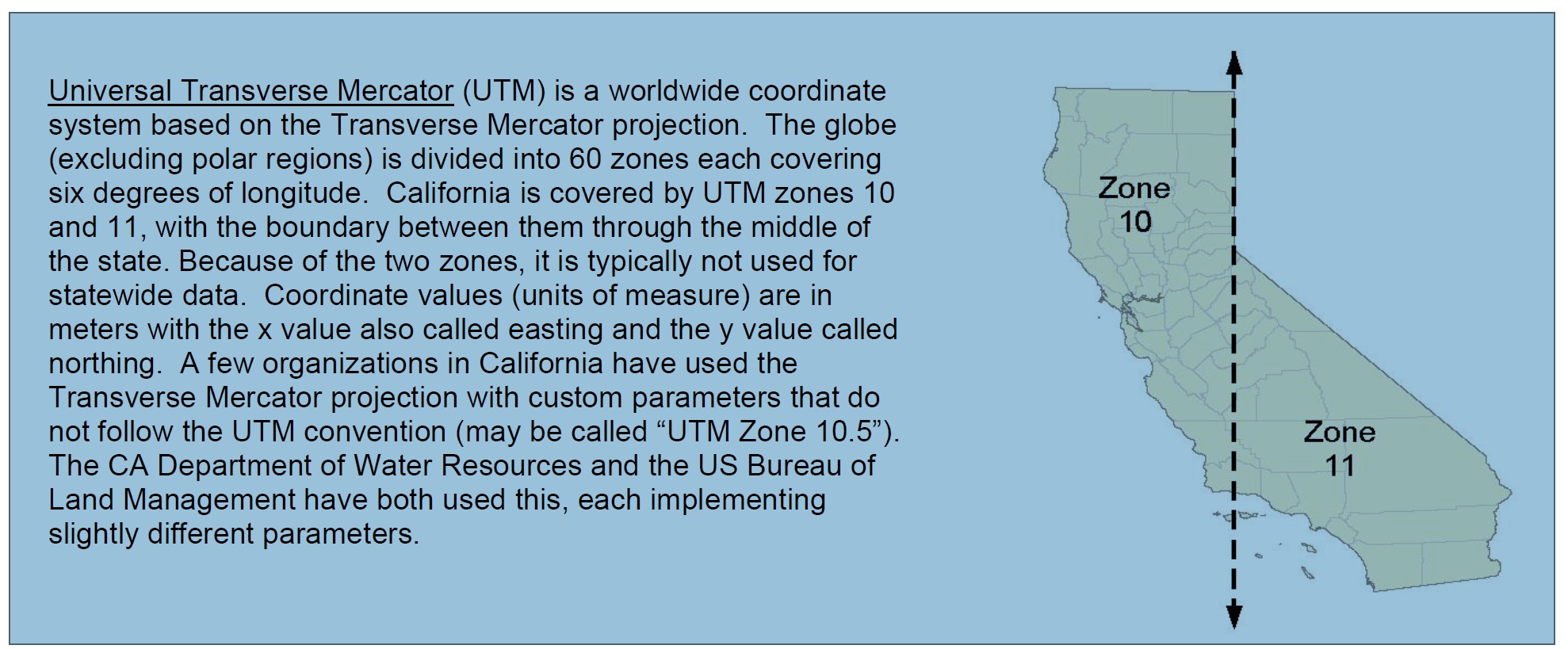 Universal Transverse Mercator (UTM) is a worldwide coordinate system based on the Transverse Mercator projection. The globe (excluding polar regions) is divided into 60 zones each covering six degrees of longitude. California is covered by UTM zones 10 and 11, with the boundary between them through the middle of the state. Because of the two zones, it is typically not used for statewide data. Coordinate values (units of measure) are in meters with the x value also called easting and the y value called northing. A few organizations in California have used the Transverse Mercator projection with custom parameters that do not follow the UTM convention (may be called “UTM Zone 10.5”). The CA Department of Water Resources and the US Bureau of Land Management have both used this, each implementing slightly different parameters.

Zone 10

Zone 11